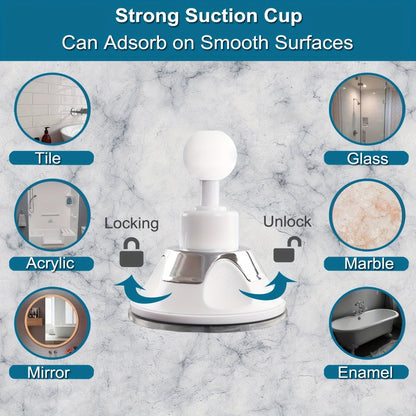 Strong Suction Cup
Can Adsorb on Smooth Surfaces

Tile

Acrylic

Mirror

Locking

Unlock

Glass

Marble

Enamel